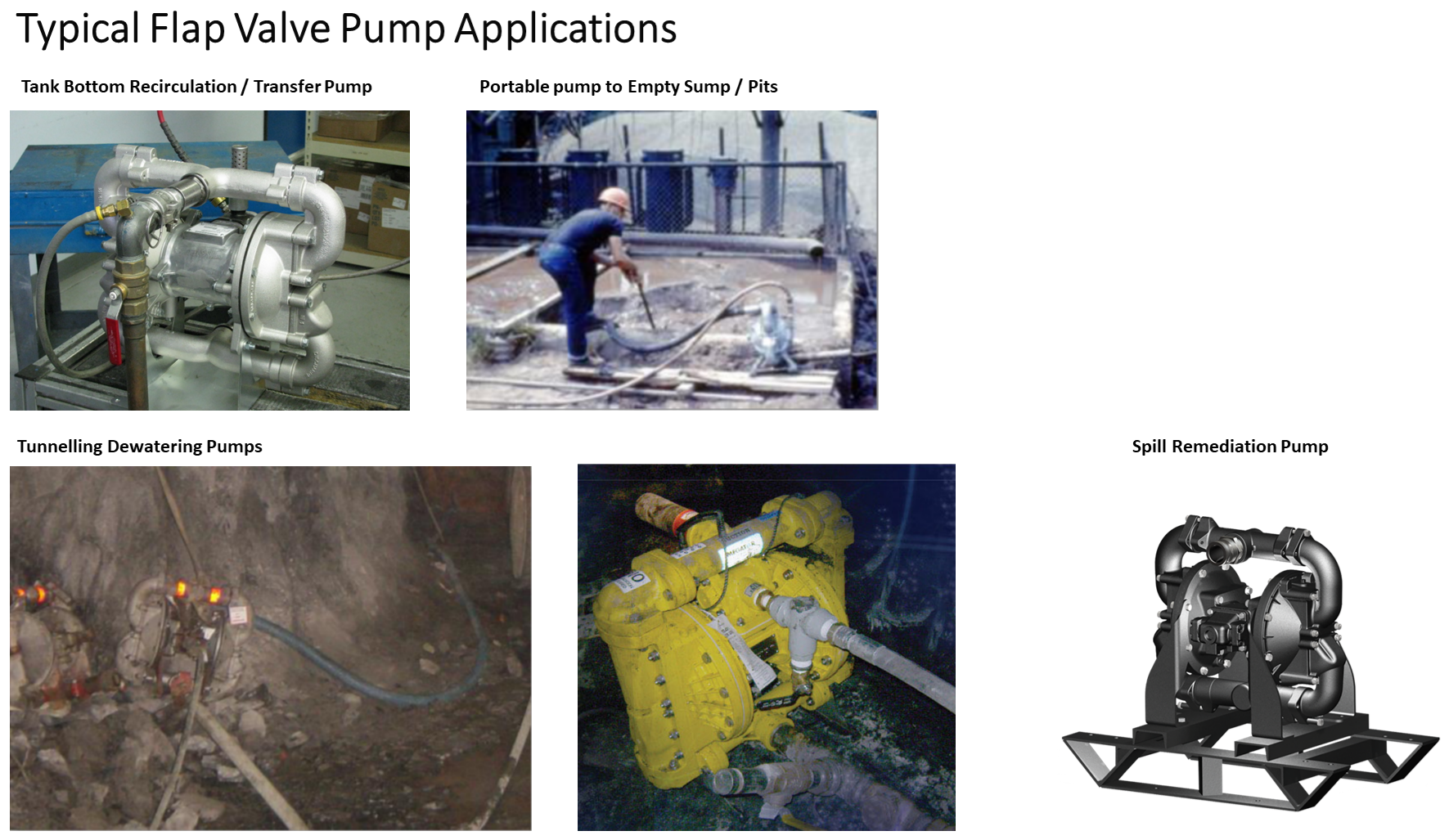 Typical Flap Valve Pump Applications

Tank Bottom Recirculation / Transfer Pump

Portable pump to Empty Sump / Pits

Tunnelling Dewatering Pumps

Spill Remediation Pump